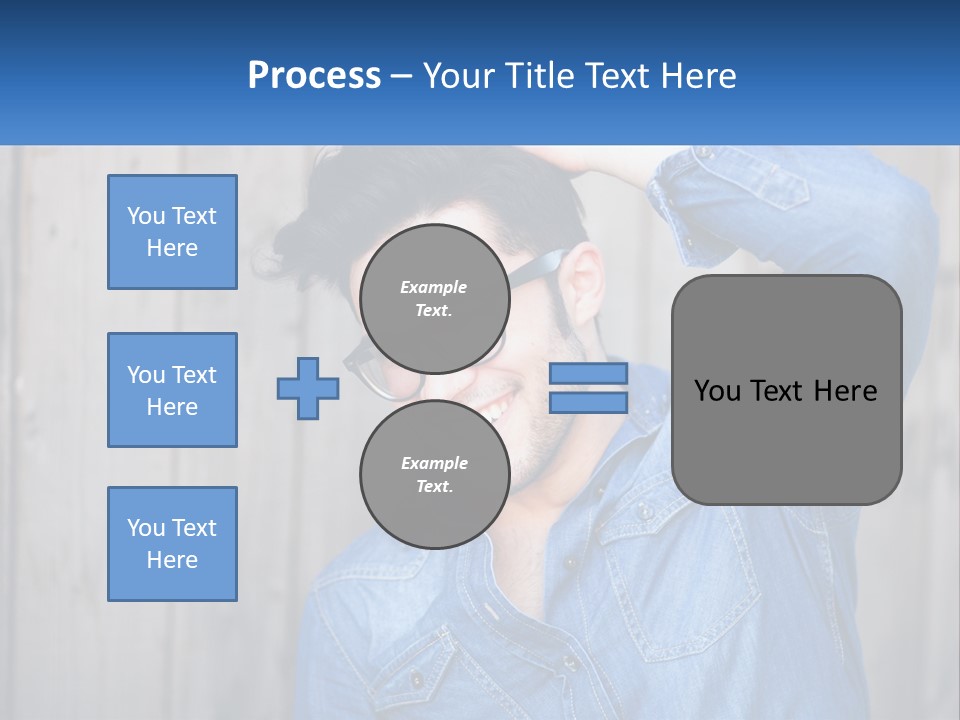 Process – Your Title Text Here

You Text Here

You Text Here

You Text Here

Example Text.

Example Text.

You Text Here